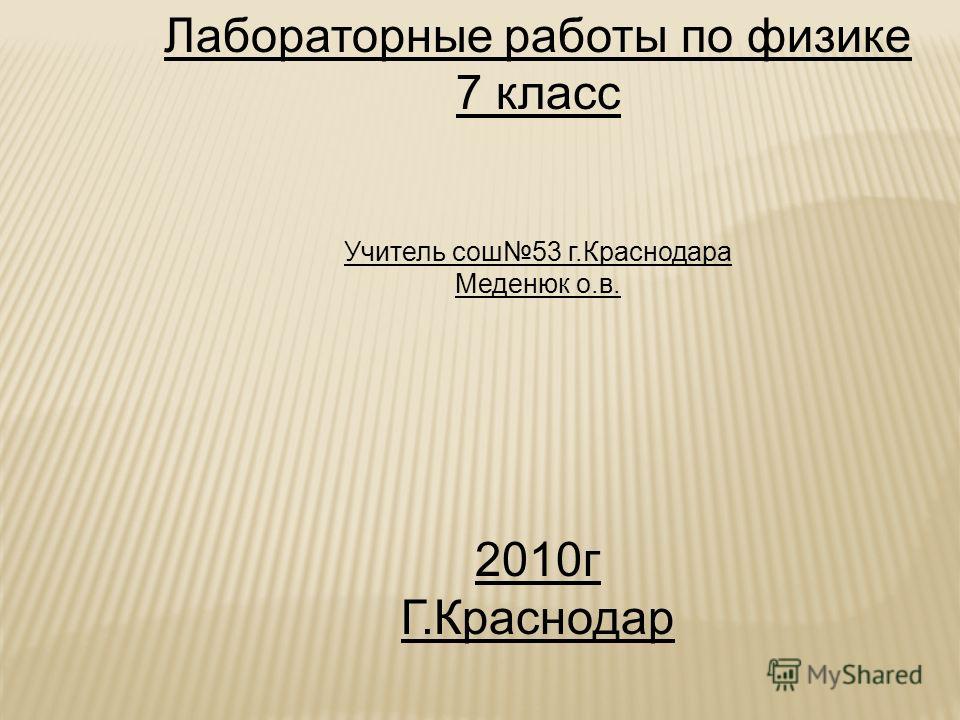 Лабораторные работы по физике
7 класс

Учитель сош№53 г.Краснодара
Меденюк о.в.

2010г
Г.Краснодар

MyShared